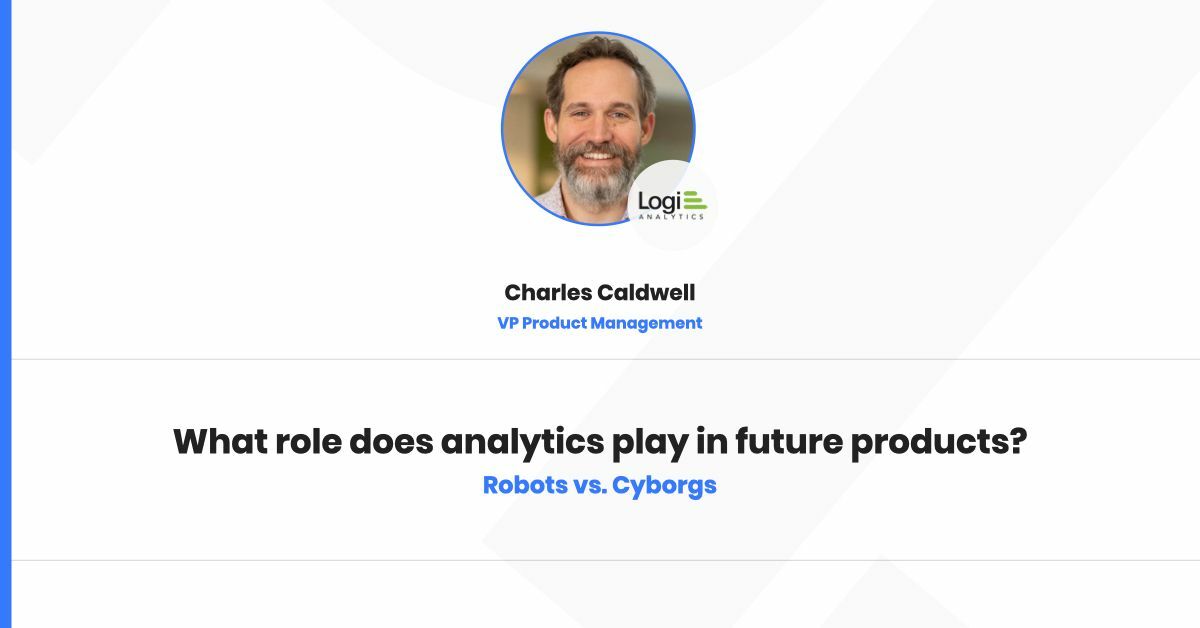 Logi
ANALYTICS

Charles Caldwell
VP Product Management

What role does analytics play in future products?
Robots vs. Cyborgs